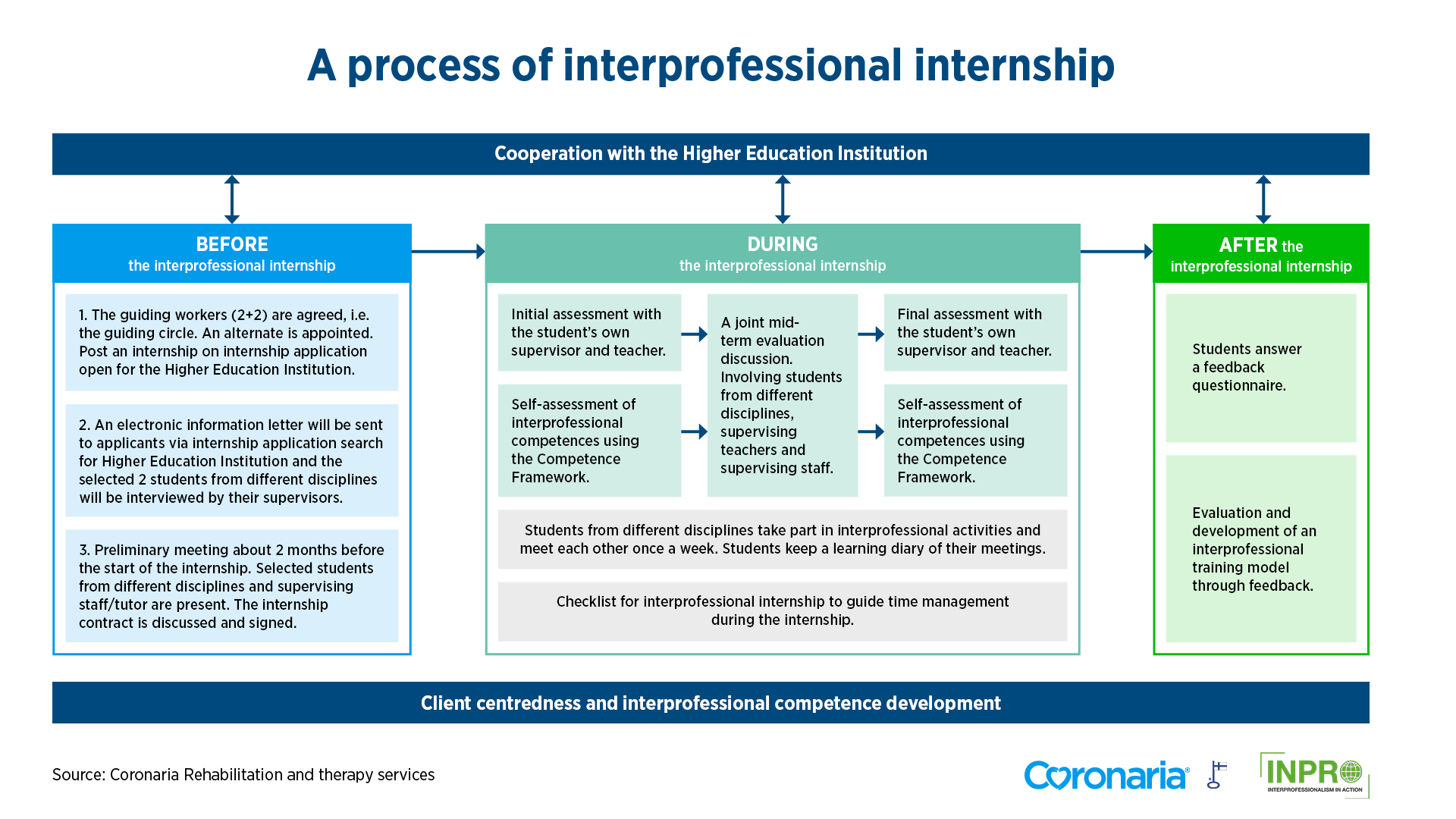 A process of interprofessional internship

Cooperation with the Higher Education Institution

BEFORE
the interprofessional internship

1. The guiding workers (2+2) are agreed, i.e. the guiding circle. An alternate is appointed. Post an internship on internship application open for the Higher Education Institution.

2. An electronic information letter will be sent to applicants via internship application search for Higher Education Institution and the selected 2 students from different disciplines will be interviewed by their supervisors.

3. Preliminary meeting about 2 months before the start of the internship. Selected students from different disciplines and supervising staff/tutor are present. The internship contract is discussed and signed.

DURING
the interprofessional internship

Initial assessment with the student's own supervisor and teacher.

Self-assessment of interprofessional competences using the Competence Framework.

A joint mid-term evaluation discussion. Involving students from different disciplines, supervising teachers and supervising staff.

Final assessment with the student's own supervisor and teacher.

Self-assessment of interprofessional competences using the Competence Framework.

Students from different disciplines take part in interprofessional activities and meet each other once a week. Students keep a learning diary of their meetings.

Checklist for interprofessional internship to guide time management during the internship.

AFTER the
interprofessional internship

Students answer a feedback questionnaire.

Evaluation and development of an interprofessional training model through feedback.

Client centredness and interprofessional competence development

Source: Coronaria Rehabilitation and therapy services

Coronaria

INPRO
INTERPROFESSIONALISM IN ACTION